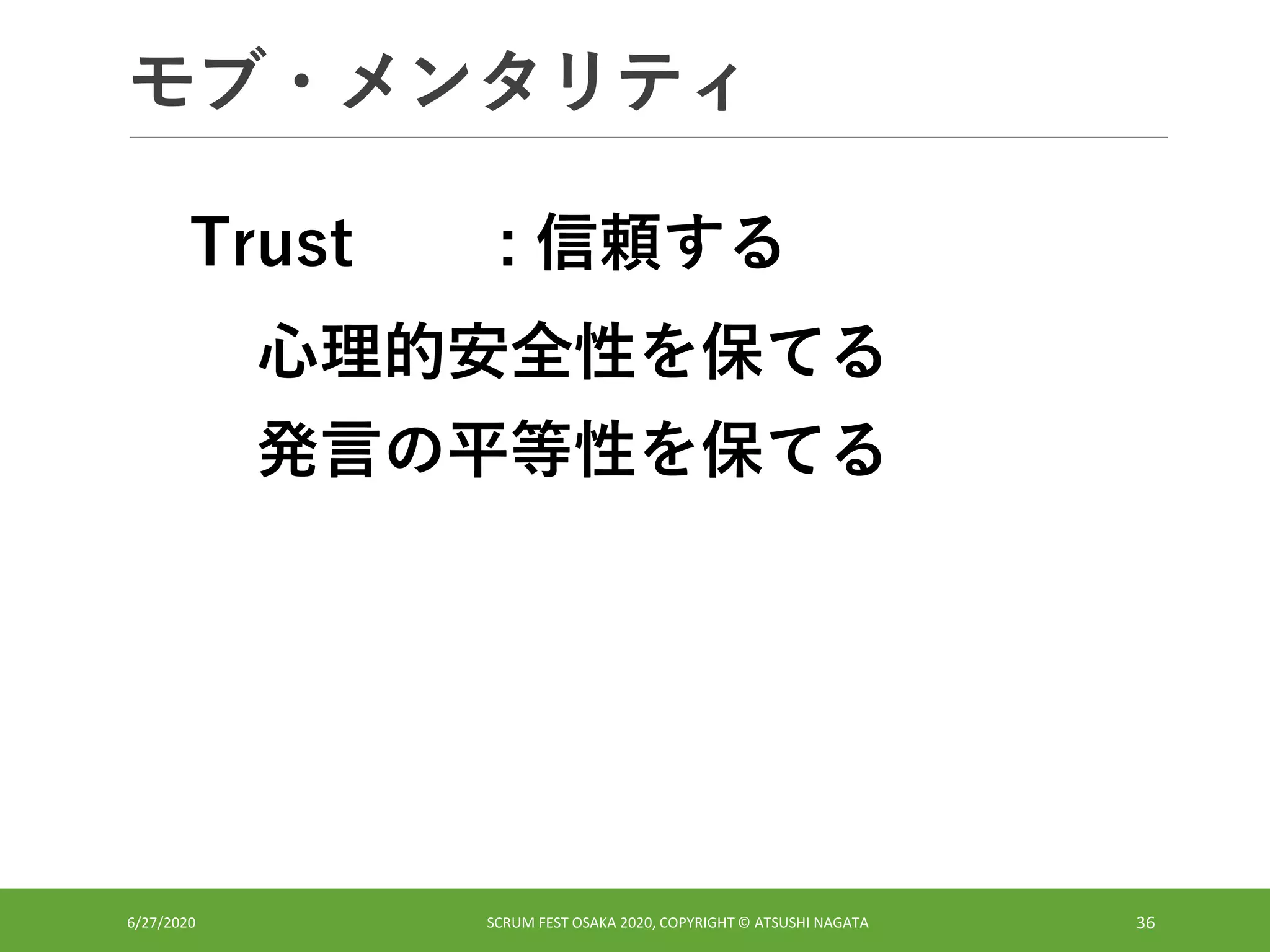 モブ・メンタリティ

Trust　　：信頼する

心理的安全性を保てる

発言の平等性を保てる

6/27/2020

SCRUM FEST OSAKA 2020, COPYRIGHT © ATSUSHI NAGATA

36